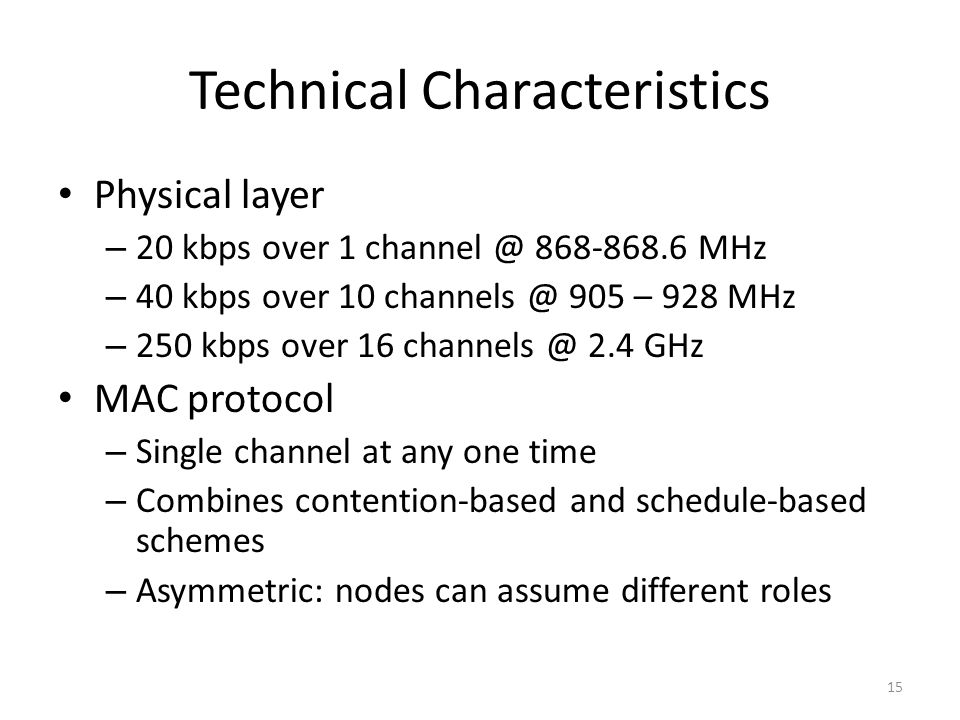 Technical Characteristics

• Physical layer
– 20 kbps over 1 channel @ 868-868.6 MHz
– 40 kbps over 10 channels @ 905 – 928 MHz
– 250 kbps over 16 channels @ 2.4 GHz

• MAC protocol
– Single channel at any one time
– Combines contention-based and schedule-based schemes
– Asymmetric: nodes can assume different roles

15